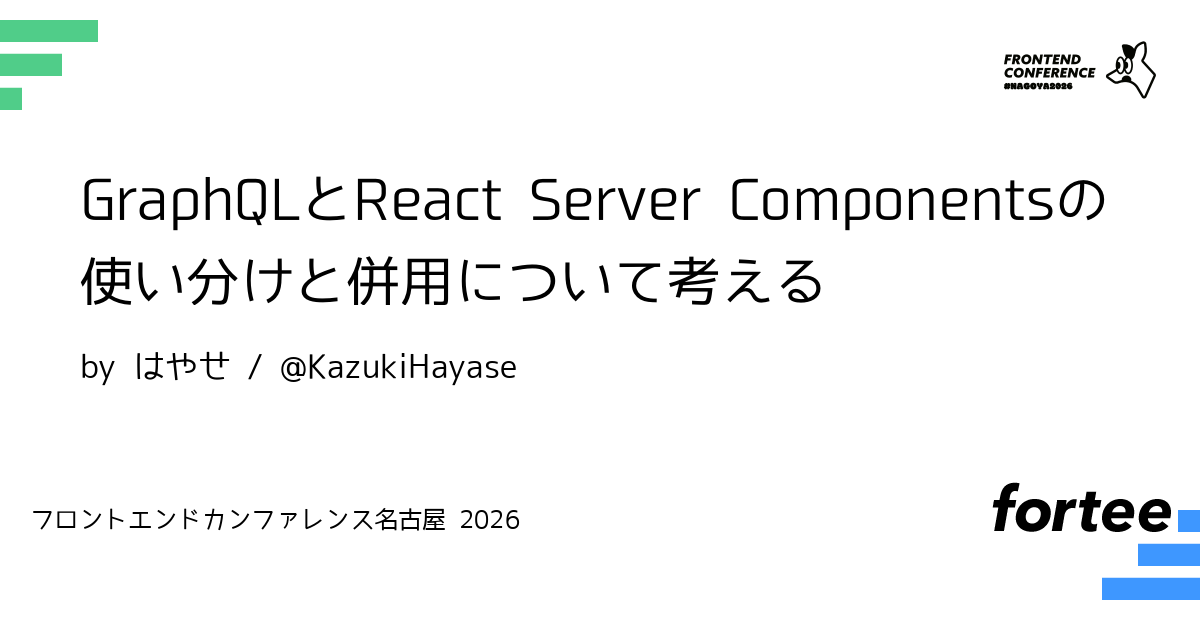 FRONTEND CONFERENCE #NAGOYA2026

GraphQLとReact Server Componentsの使い分けと併用について考える

by はやせ / @KazukiHayase

フロントエンドカンファレンス名古屋 2026

fortee